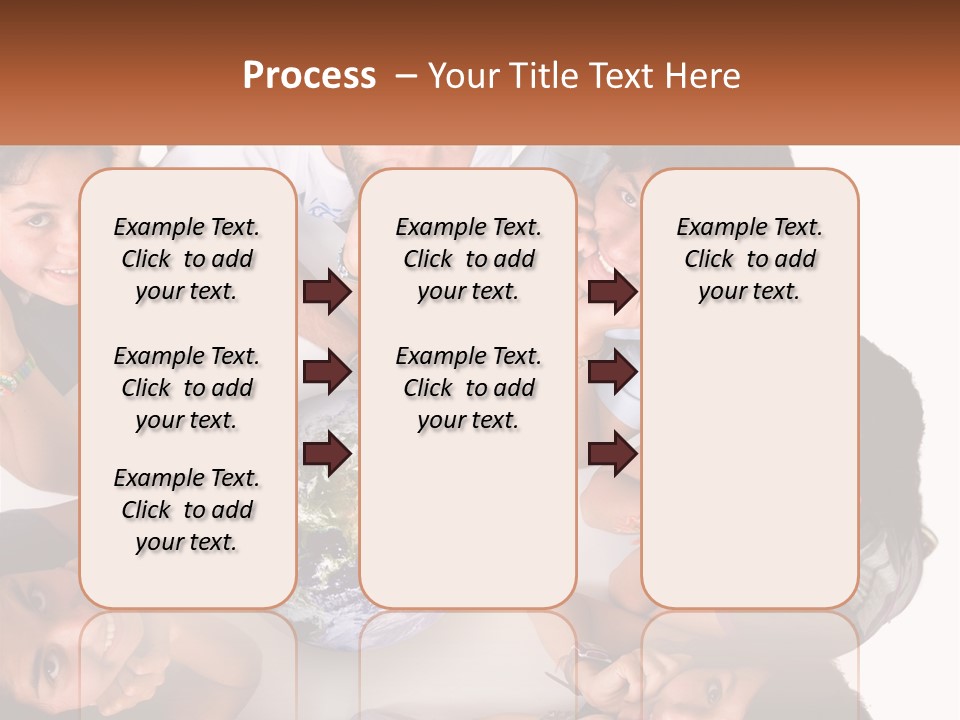 Process – Your Title Text Here

Example Text. Click to add your text.

Example Text. Click to add your text.

Example Text. Click to add your text.

Example Text. Click to add your text.

Example Text. Click to add your text.

Example Text. Click to add your text.